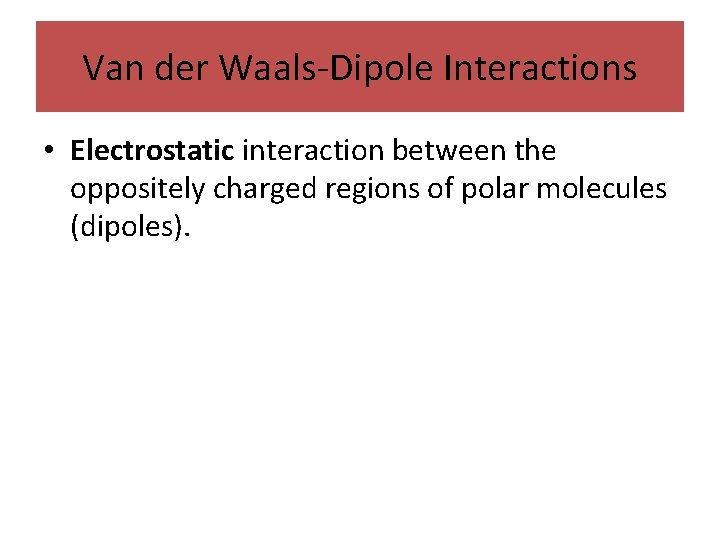 Van der Waals-Dipole Interactions

• Electrostatic interaction between the oppositely charged regions of polar molecules (dipoles).